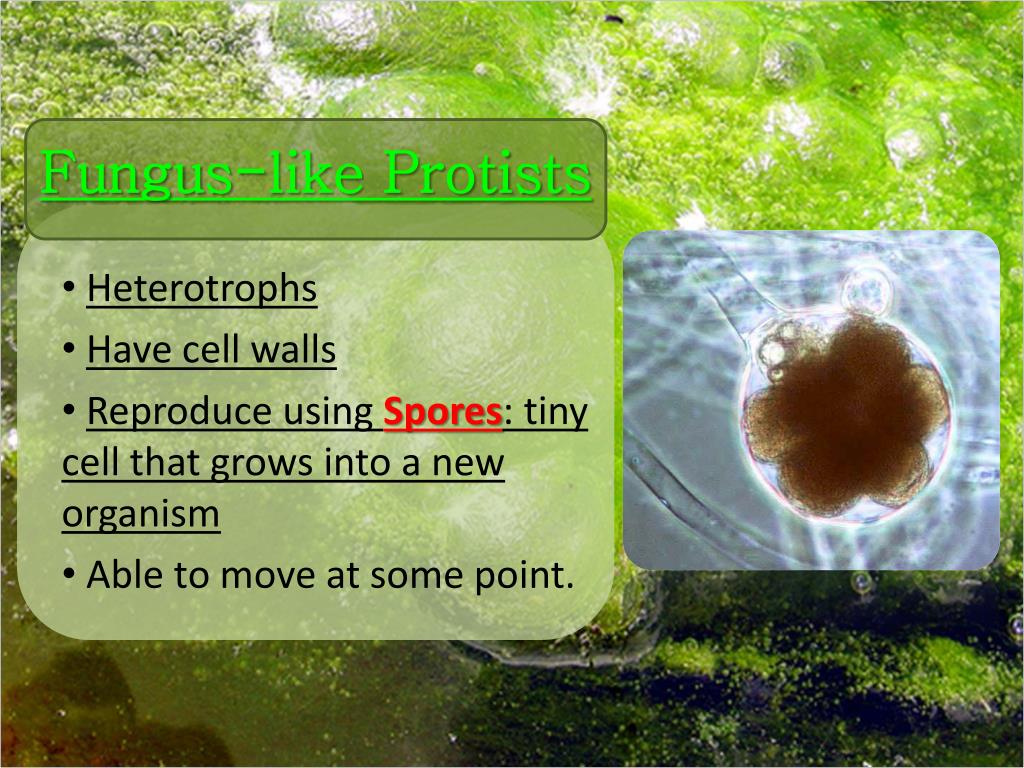 Fungus-like Protists

• Heterotrophs
• Have cell walls
• Reproduce using Spores: tiny cell that grows into a new organism
• Able to move at some point.